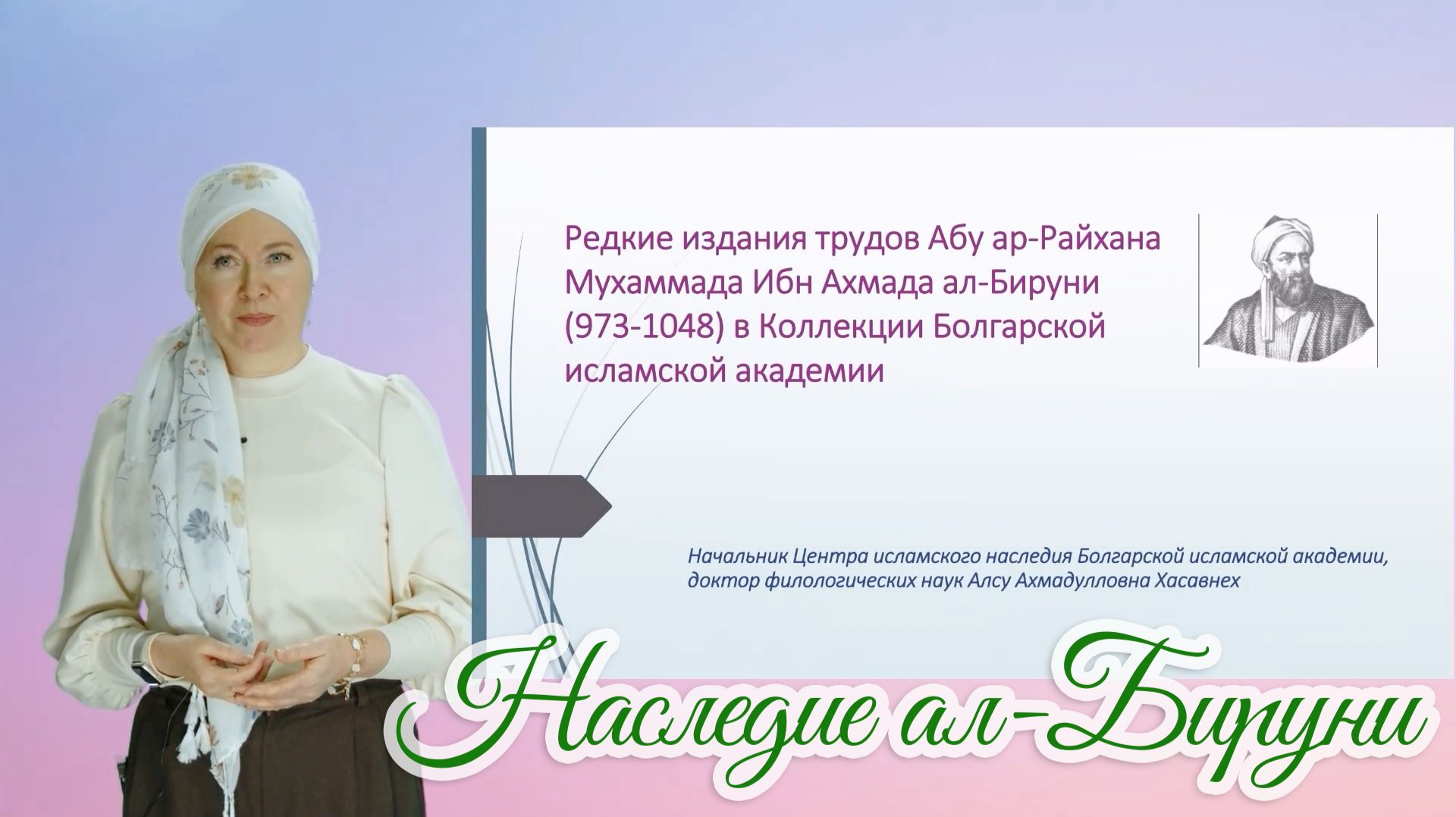 Редкие издания трудов Абу ар-Райхана Мухаммада Ибн Ахмада ал-Бируни (973-1048) в Коллекции Болгарской исламской академии

Начальник Центра исламского наследия Болгарской исламской академии, доктор филологических наук Алсу Ахмадулловна Хасавнех

Наследие ал-Бируни